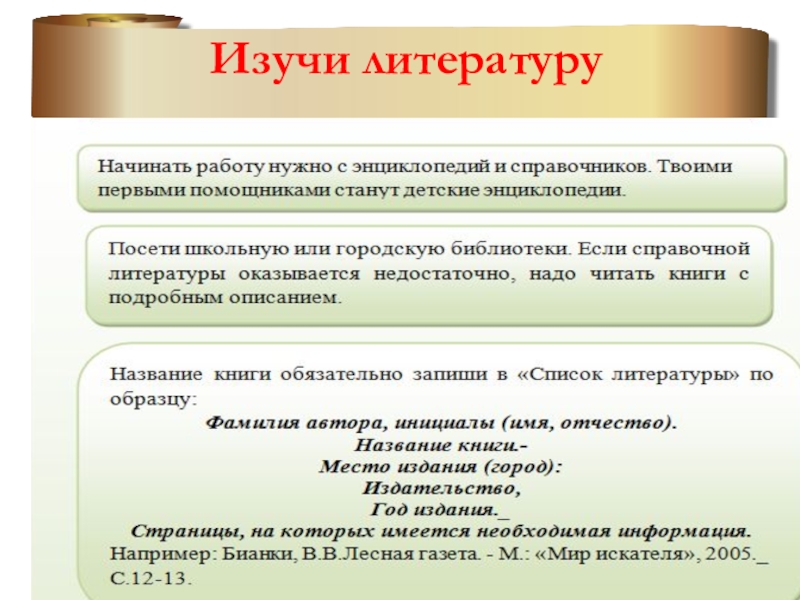 Изучи литературу

Начинать работу нужно с энциклопедий и справочников. Твоими первыми помощниками станут детские энциклопедии.

Посети школьную или городскую библиотеки. Если справочной литературы оказывается недостаточно, надо читать книги с подробным описанием.

Название книги обязательно запиши в «Список литературы» по образцу:

Фамилия автора, инициалы (имя, отчество).
Название книги.-
Место издания (город):
Издательство,
Год издания._
Страницы, на которых имеется необходимая информация.

Например: Бианки, В.В.Лесная газета. - М.: «Мир искателя», 2005._ С.12-13.